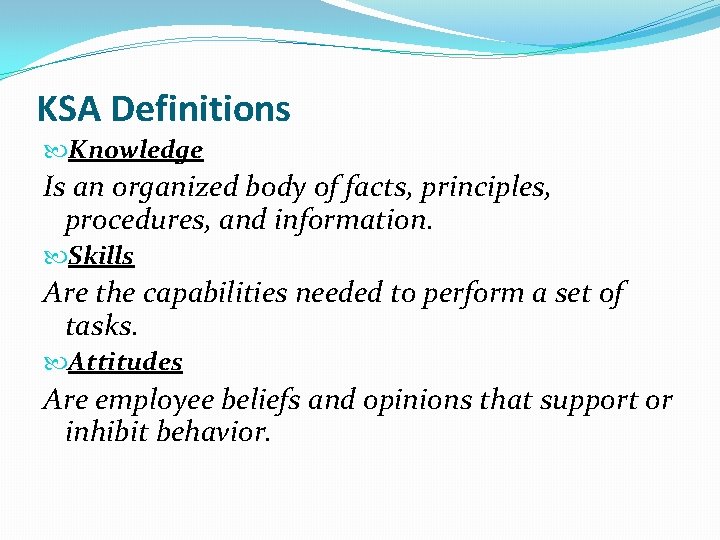 KSA Definitions

Knowledge

Is an organized body of facts, principles, procedures, and information.

Skills

Are the capabilities needed to perform a set of tasks.

Attitudes

Are employee beliefs and opinions that support or inhibit behavior.